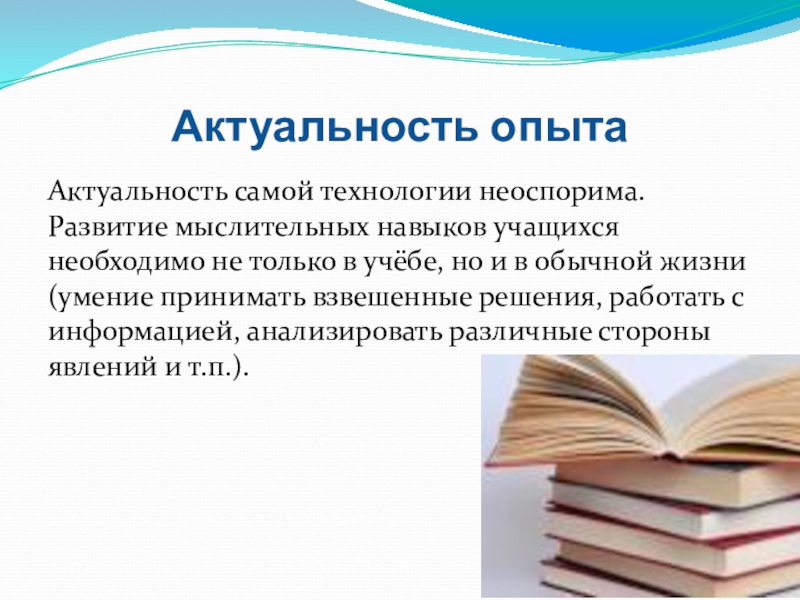 Актуальность опыта

Актуальность самой технологии неоспорима. Развитие мыслительных навыков учащихся необходимо не только в учёбе, но и в обычной жизни (умение принимать взвешенные решения, работать с информацией, анализировать различные стороны явлений и т.п.).